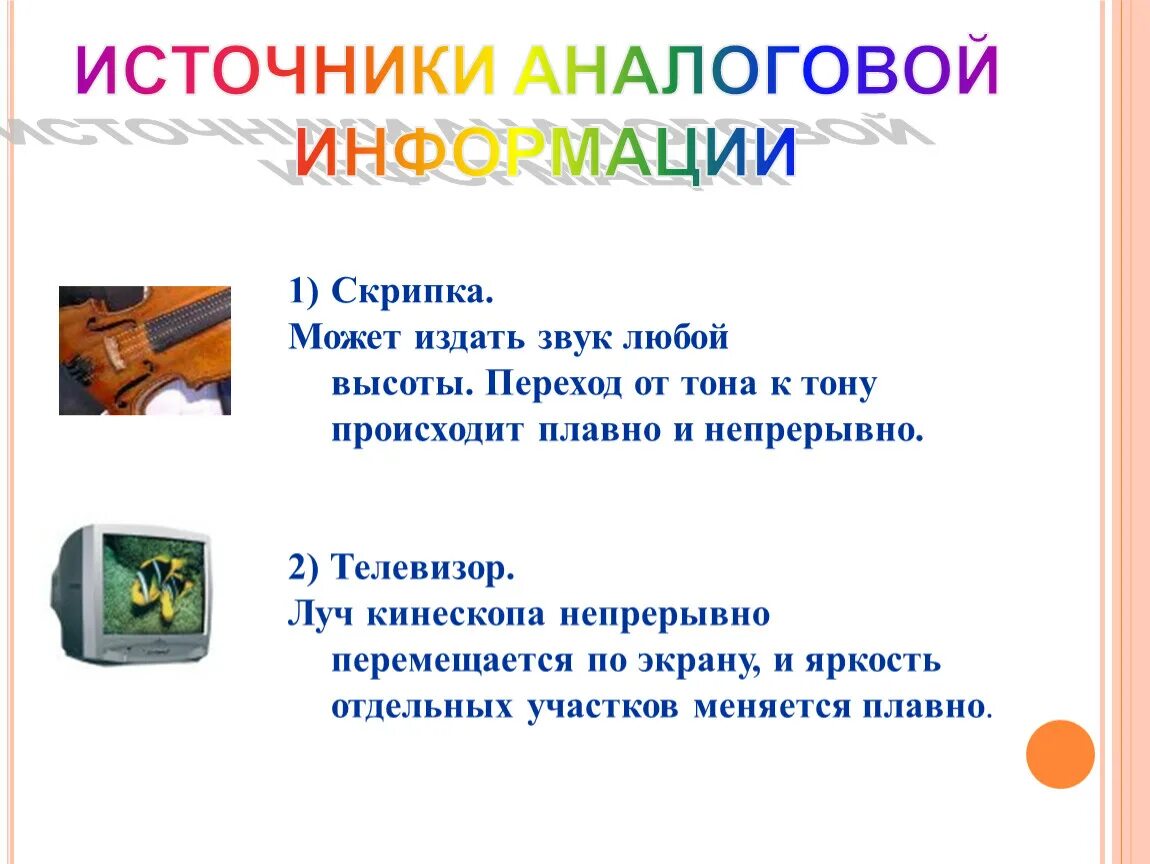 ИСТОЧНИКИ АНАЛОГОВОЙ ИНФОРМАЦИИ

1) Скрипка.
Может издать звук любой высоты. Переход от тона к тону происходит плавно и непрерывно.

2) Телевизор.
Луч кинескопа непрерывно перемещается по экрану, и яркость отдельных участков меняется плавно.